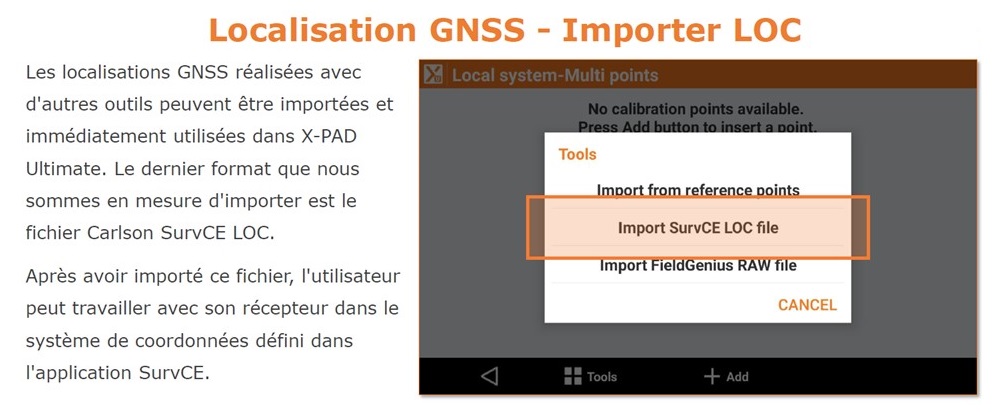 Localisation GNSS - Importer LOC

Les localisations GNSS réalisées avec d'autres outils peuvent être importées et immédiatement utilisées dans X-PAD Ultimate. Le dernier format que nous sommes en mesure d'importer est le fichier Carlson SurvCE LOC.

Après avoir importé ce fichier, l'utilisateur peut travailler avec son récepteur dans le système de coordonnées défini dans l'application SurvCE.

Local system-Multi points

No calibration points available.
Press Add button to insert a point.

Tools

Import from reference points

Import SurvCE LOC file

Import FieldGenius RAW file

CANCEL

Tools

Add